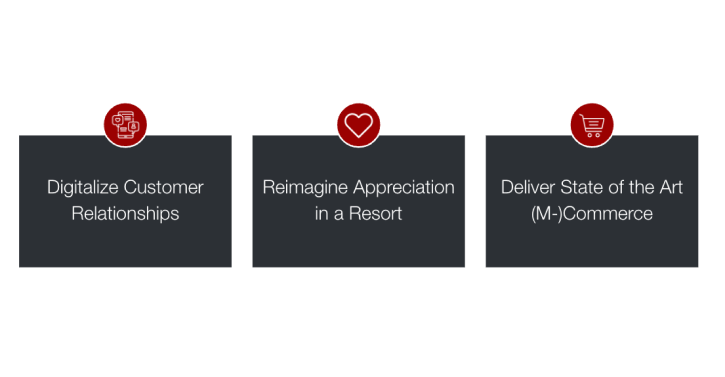 Digitalize Customer Relationships

Reimagine Appreciation in a Resort

Deliver State of the Art (M-)Commerce